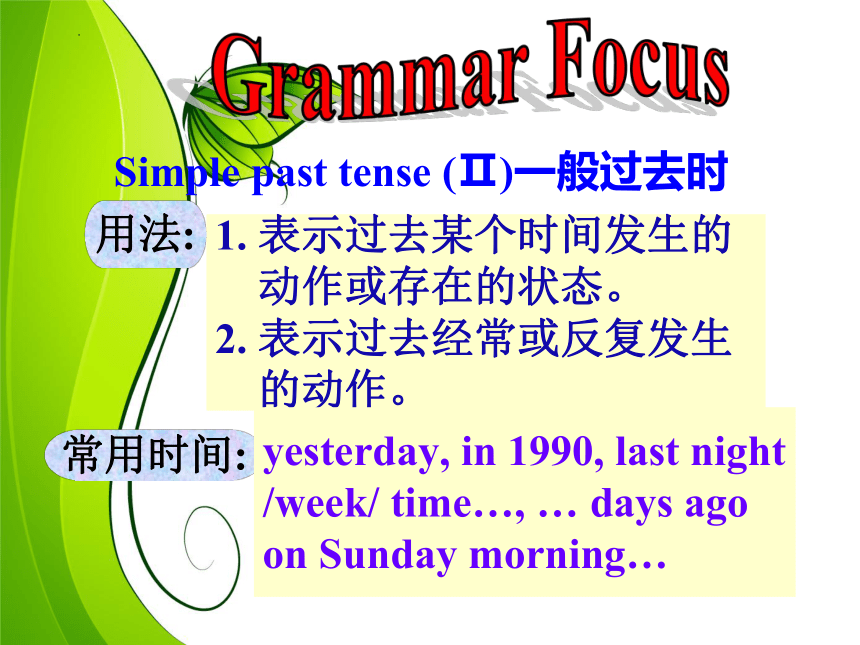 Grammar Focus

Simple past tense (Ⅱ)一般过去时

用法: 1. 表示过去某个时间发生的动作或存在的状态。
2. 表示过去经常或反复发生的动作。

常用时间: yesterday, in 1990, last night /week/ time…, … days ago on Sunday morning…